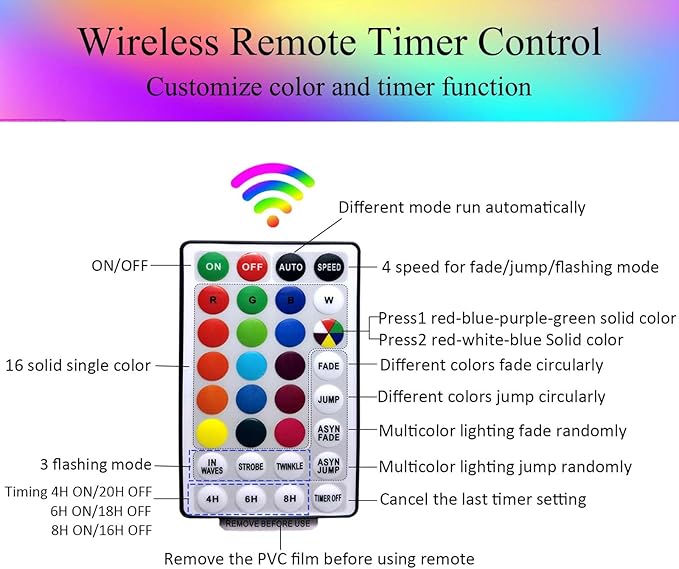 Wireless Remote Timer Control

Customize color and timer function

Different mode run automatically

ON/OFF

ON OFF AUTO SPEED

4 speed for fade/jump/flashing mode

R G B W

Press1 red-blue-purple-green solid color

Press2 red-white-blue Solid color

16 solid single color

FADE

Different colors fade circularly

JUMP

Different colors jump circularly

ASYN FADE

Multicolor lighting fade randomly

3 flashing mode

IN WAVES STROBE TWINKLE ASYN JUMP

Multicolor lighting jump randomly

Timing 4H ON/20H OFF
6H ON/18H OFF
8H ON/16H OFF

4H 6H 8H TIMER OFF

Cancel the last timer setting

REMOVE BEFORE USE

Remove the PVC film before using remote